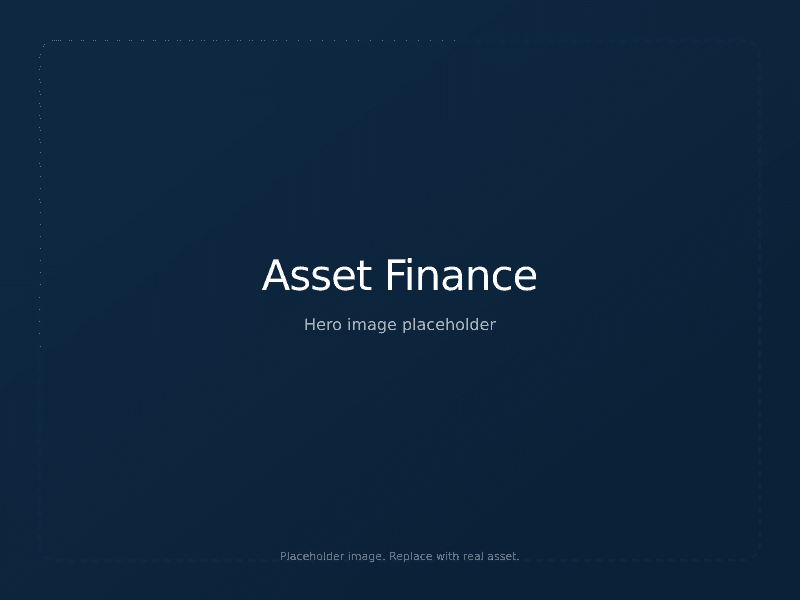 Asset Finance

Hero image placeholder

Placeholder image. Replace with real asset.